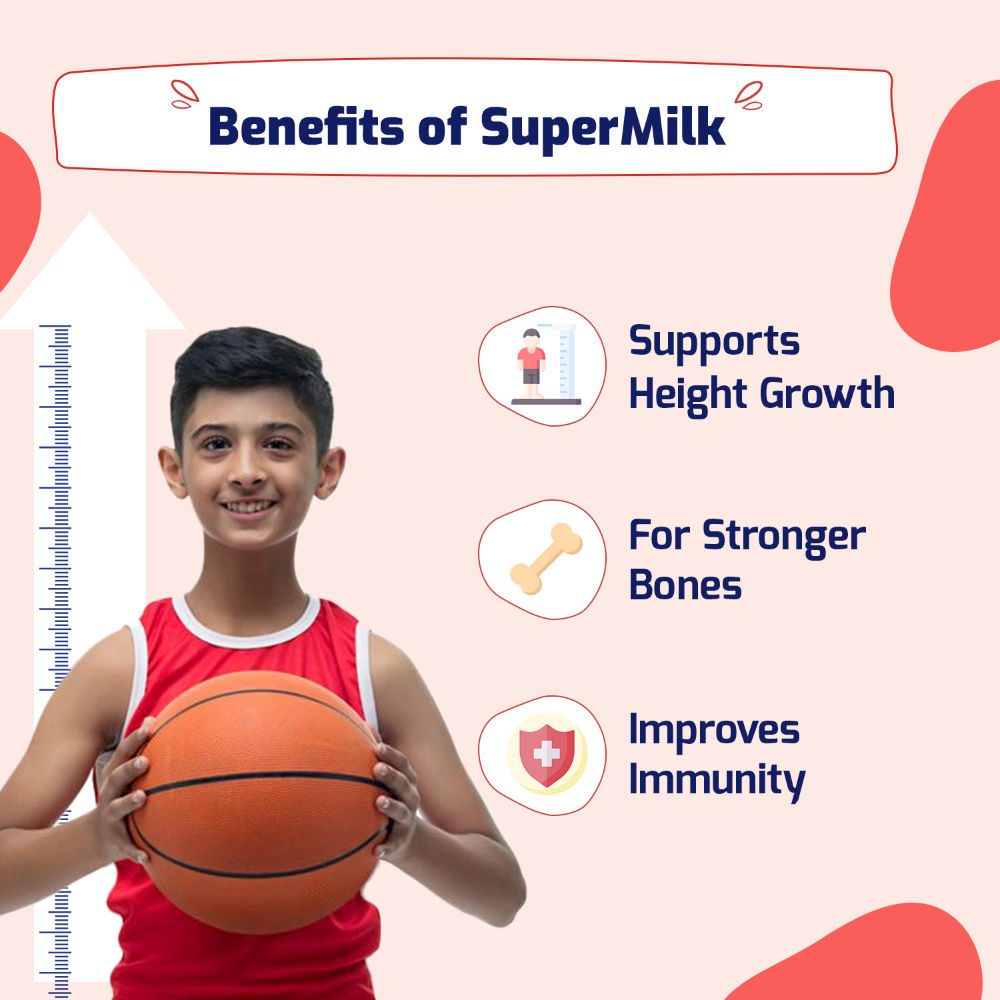 Benefits of SuperMilk

Supports Height Growth

For Stronger Bones

Improves Immunity